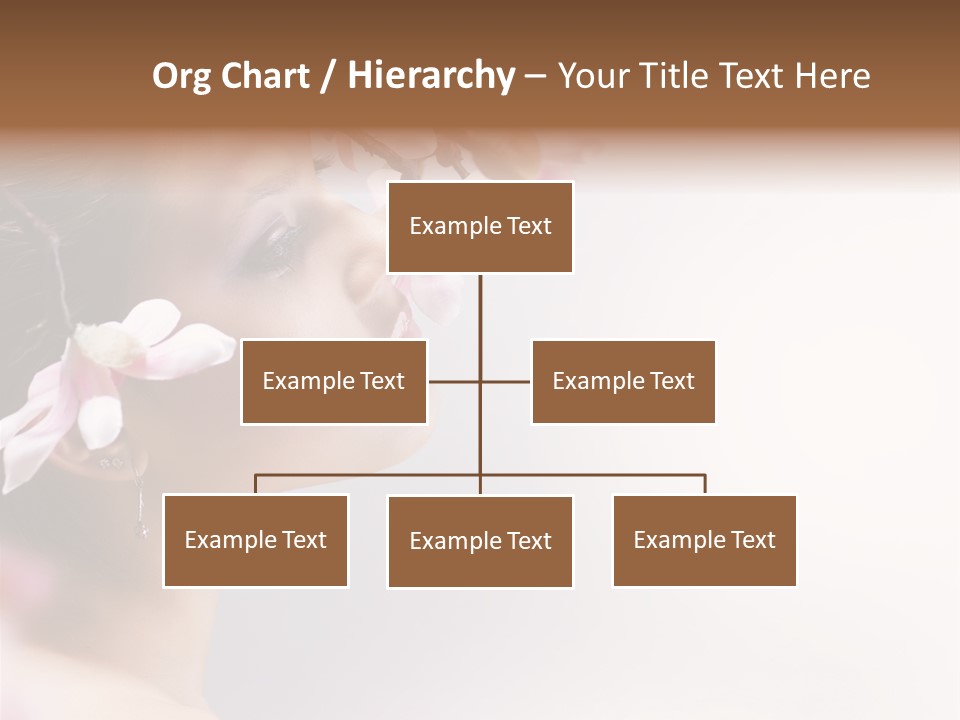 Org Chart / Hierarchy – Your Title Text Here

Example Text

Example Text

Example Text

Example Text

Example Text

Example Text